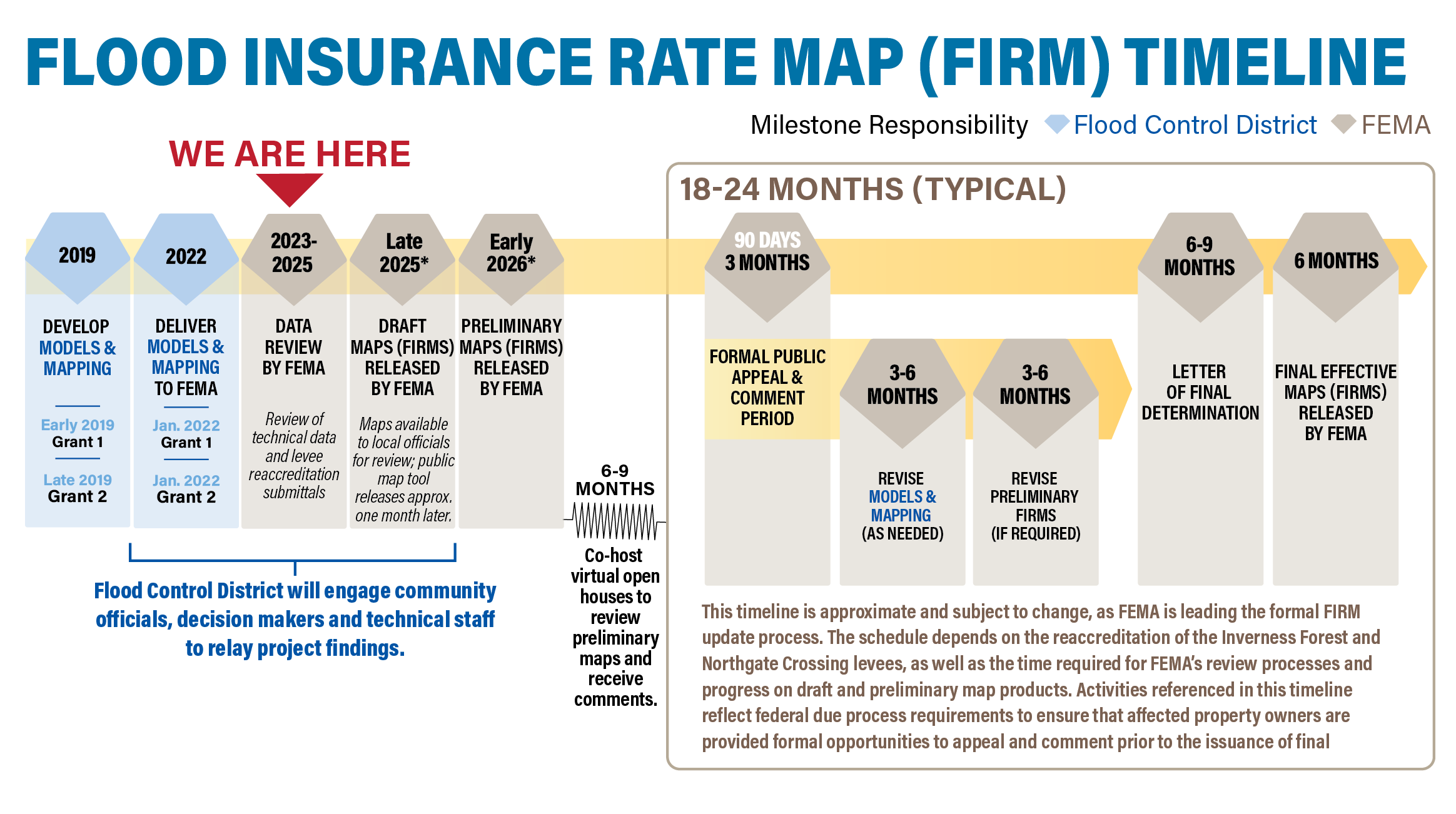 FLOOD INSURANCE RATE MAP (FIRM) TIMELINE

Milestone Responsibility Flood Control District FEMA

WE ARE HERE

2019

DEVELOP MODELS & MAPPING

Early 2019
Grant 1

Late 2019
Grant 2

2022

DELIVER MODELS & MAPPING TO FEMA

Jan. 2022
Grant 1

Jan. 2022
Grant 2

2023-2025

DATA REVIEW BY FEMA

Review of technical data and levee reaccreditation submittals

Late 2025*

DRAFT MAPS (FIRMS) RELEASED BY FEMA

Maps available to local officials for review; public map tool releases approx. one month later.

Early 2026*

PRELIMINARY MAPS (FIRMS) RELEASED BY FEMA

Flood Control District will engage community officials, decision makers and technical staff to relay project findings.

6-9 MONTHS

Co-host virtual open houses to review preliminary maps and receive comments.

18-24 MONTHS (TYPICAL)

90 DAYS
3 MONTHS

FORMAL PUBLIC APPEAL & COMMENT PERIOD

3-6 MONTHS

REVISE MODELS & MAPPING (AS NEEDED)

3-6 MONTHS

REVISE PRELIMINARY FIRMS (IF REQUIRED)

6-9 MONTHS

LETTER OF FINAL DETERMINATION

6 MONTHS

FINAL EFFECTIVE MAPS (FIRMS) RELEASED BY FEMA

This timeline is approximate and subject to change, as FEMA is leading the formal FIRM update process. The schedule depends on the reaccreditation of the Inverness Forest and Northgate Crossing levees, as well as the time required for FEMA's review processes and progress on draft and preliminary map products. Activities referenced in this timeline reflect federal due process requirements to ensure that affected property owners are provided formal opportunities to appeal and comment prior to the issuance of final